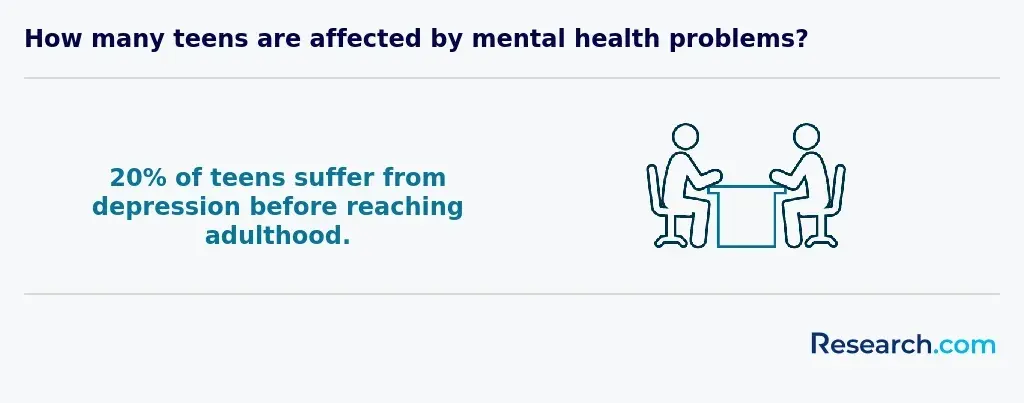 How many teens are affected by mental health problems?

20% of teens suffer from depression before reaching adulthood.

Research.com